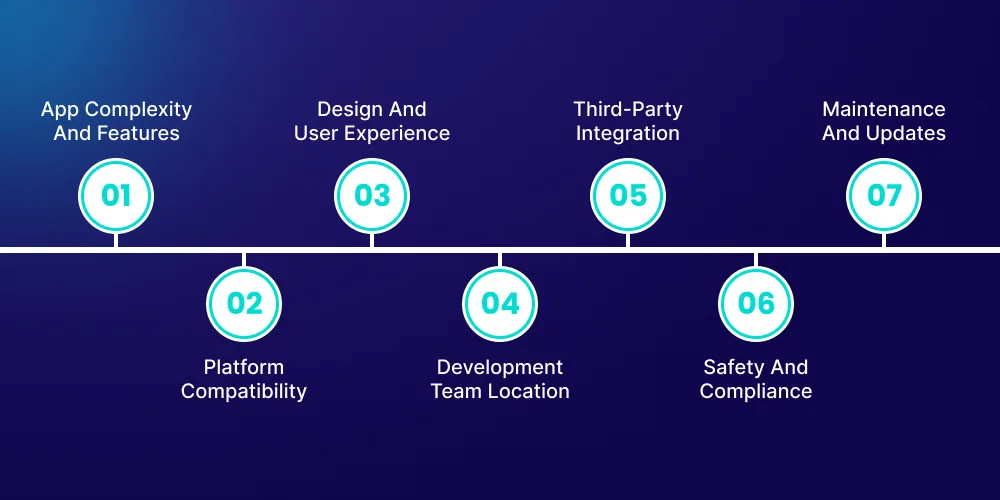 App Complexity And Features
01

02
Platform Compatibility

Design And User Experience
03

04
Development Team Location

Third-Party Integration
05

06
Safety And Compliance

Maintenance And Updates
07